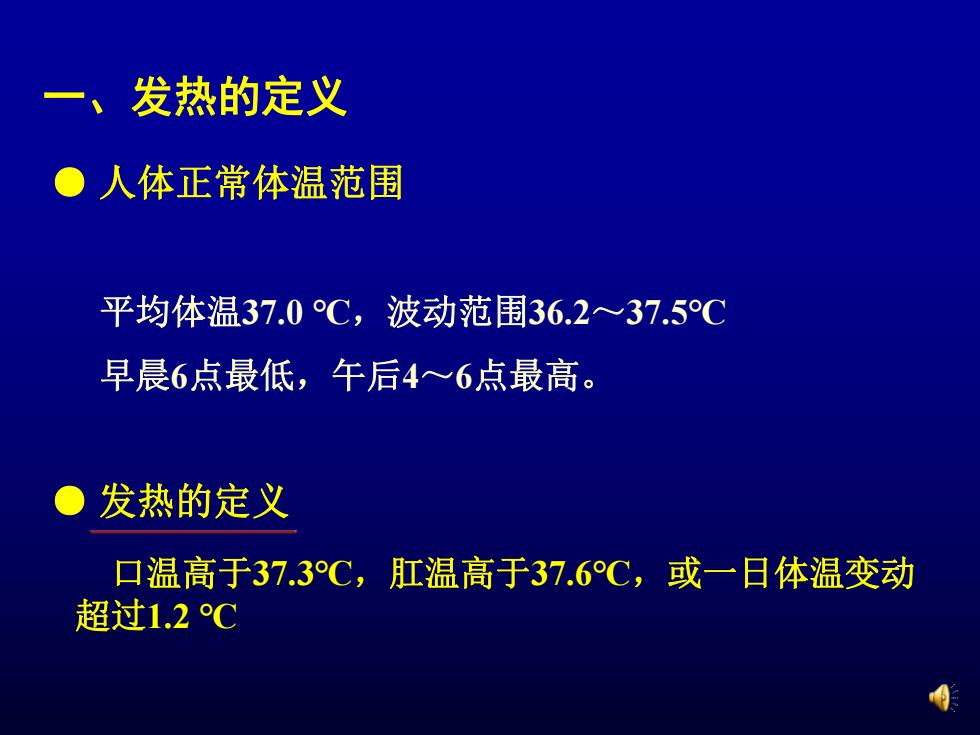 一、发热的定义

● 人体正常体温范围

平均体温37.0 ℃，波动范围36.2～37.5℃

早晨6点最低，午后4～6点最高。

● 发热的定义

口温高于37.3℃，肛温高于37.6℃，或一日体温变动超过1.2 ℃